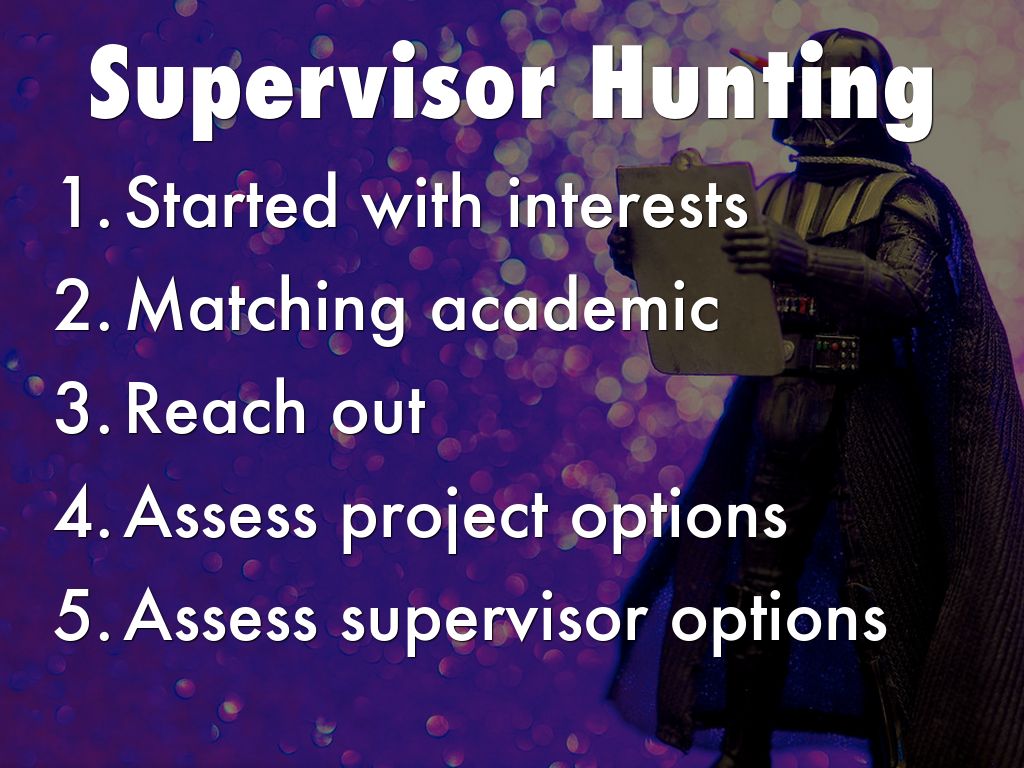 Supervisor Hunting

1. Started with interests
2. Matching academic
3. Reach out
4. Assess project options
5. Assess supervisor options